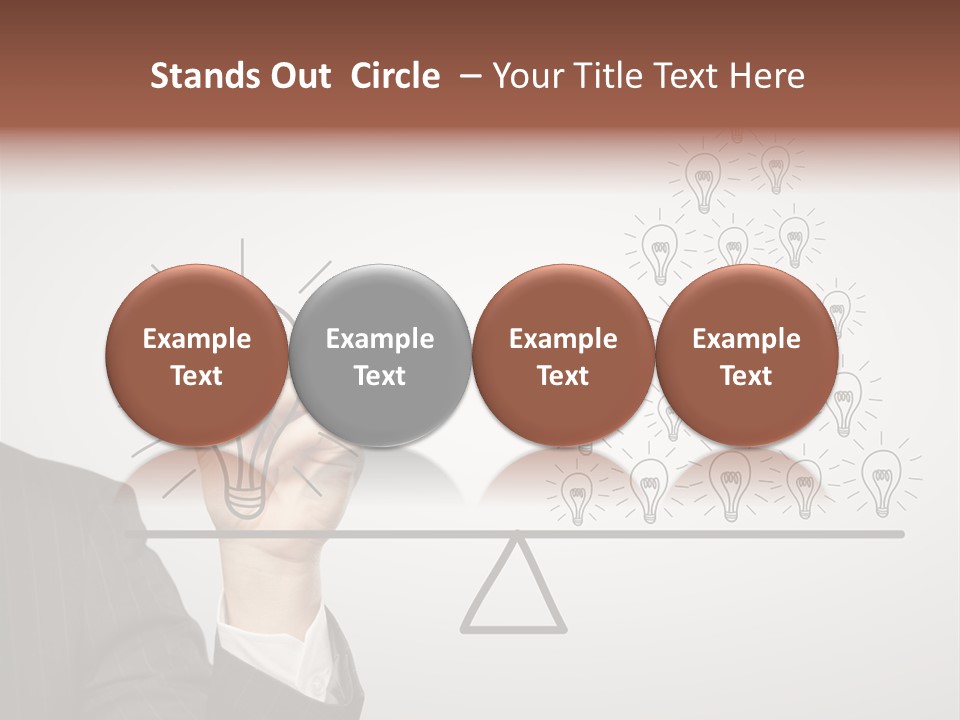 Stands Out Circle – Your Title Text Here

Example Text

Example Text

Example Text

Example Text